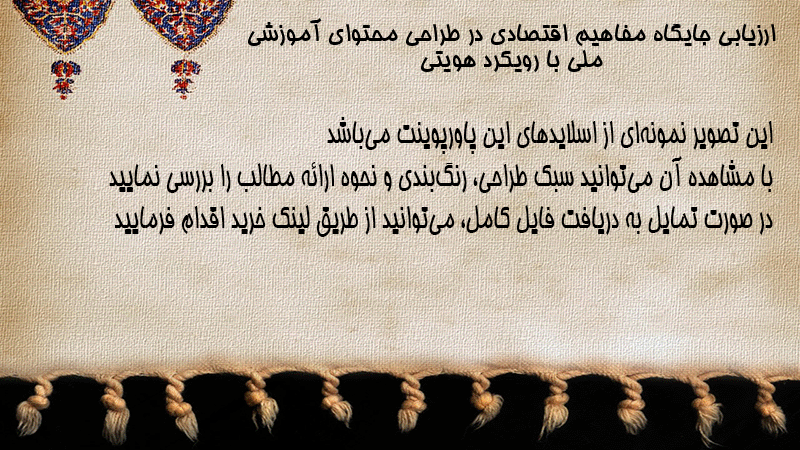 ارزیابی جایگاه مفاهیم اقتصادی در طراحی محتوای آموزشی ملی با رویکرد هویتی

این تصویر نمونه‌ای از اسلایدهای این پاورپوینت می‌باشد
با مشاهده آن می‌توانید سبک طراحی، رنگ‌بندی و نحوه ارائه مطالب را بررسی نمایید
در صورت تمایل به دریافت فایل کامل، می‌توانید از طریق لینک خرید اقدام فرمایید